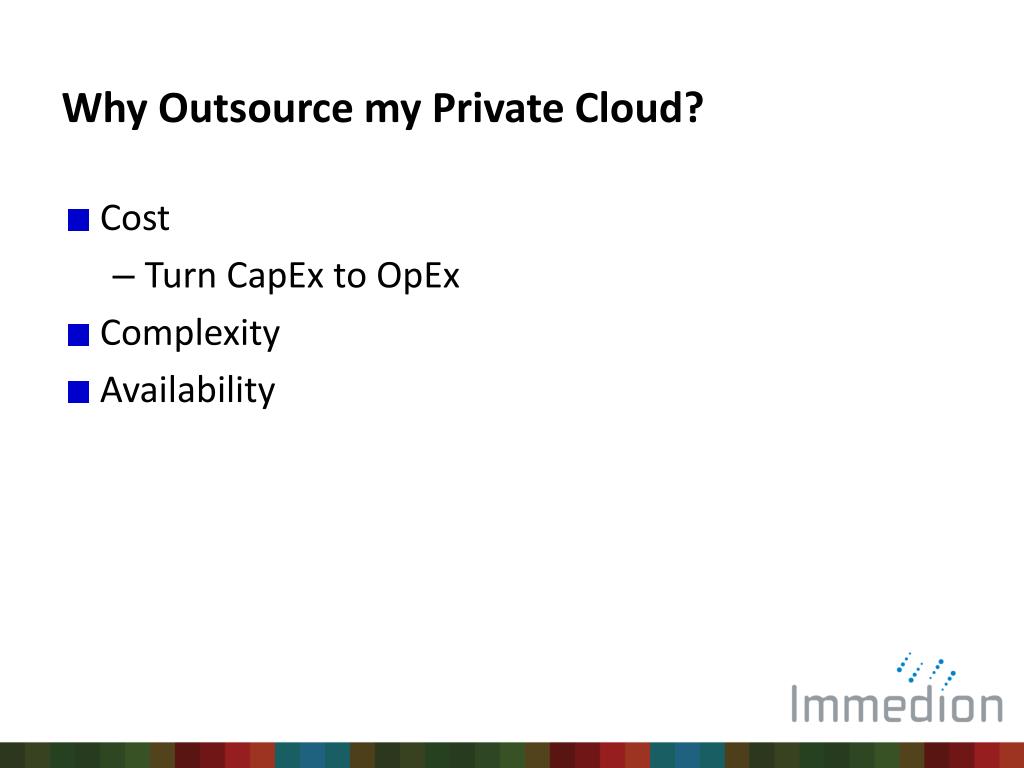 Why Outsource my Private Cloud?

Cost

– Turn CapEx to OpEx

Complexity

Availability

Immedion